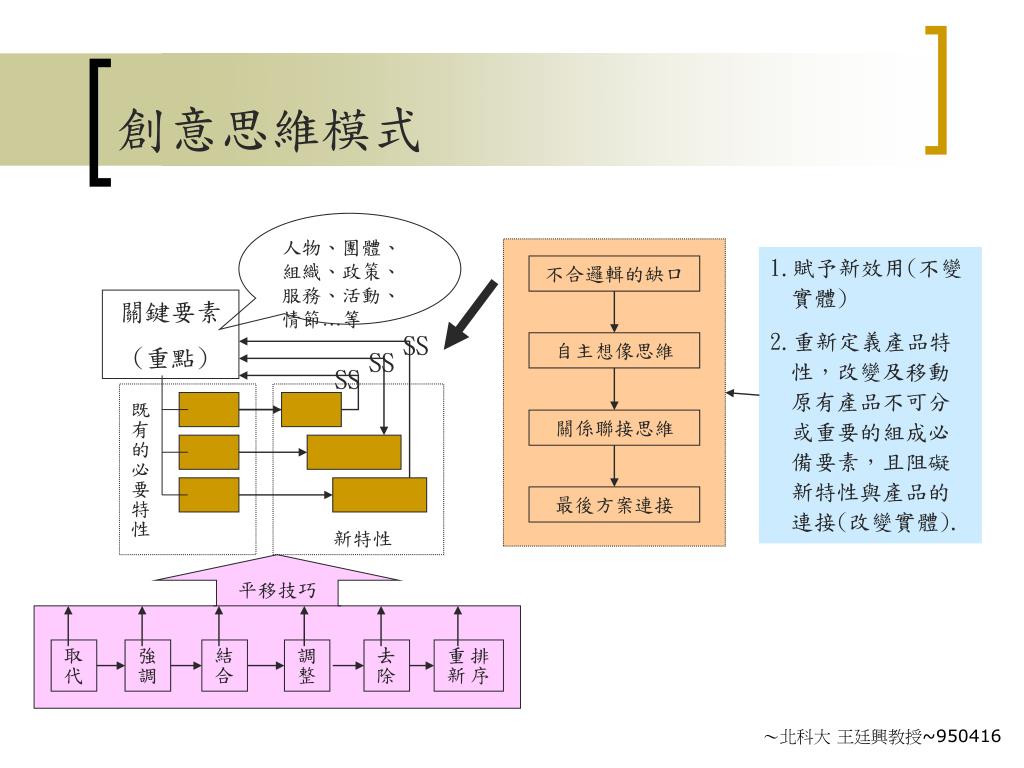 創意思維模式

人物、團體、組織、政策、服務、活動、情節…等

關鍵要素

（重點）

SS
SS
SS

既有的必要特性

新特性

平移技巧

取代
強調
結合
調整
去除
重新排序

不合邏輯的缺口
自主想像思維
關係聯接思維
最後方案連接

1. 賦予新效用(不變實體)

2. 重新定義產品特性，改變及移動原有產品不可分或重要的組成必備要素，且阻礙新特性與產品的連接(改變實體).

～北科大 王廷興教授~950416